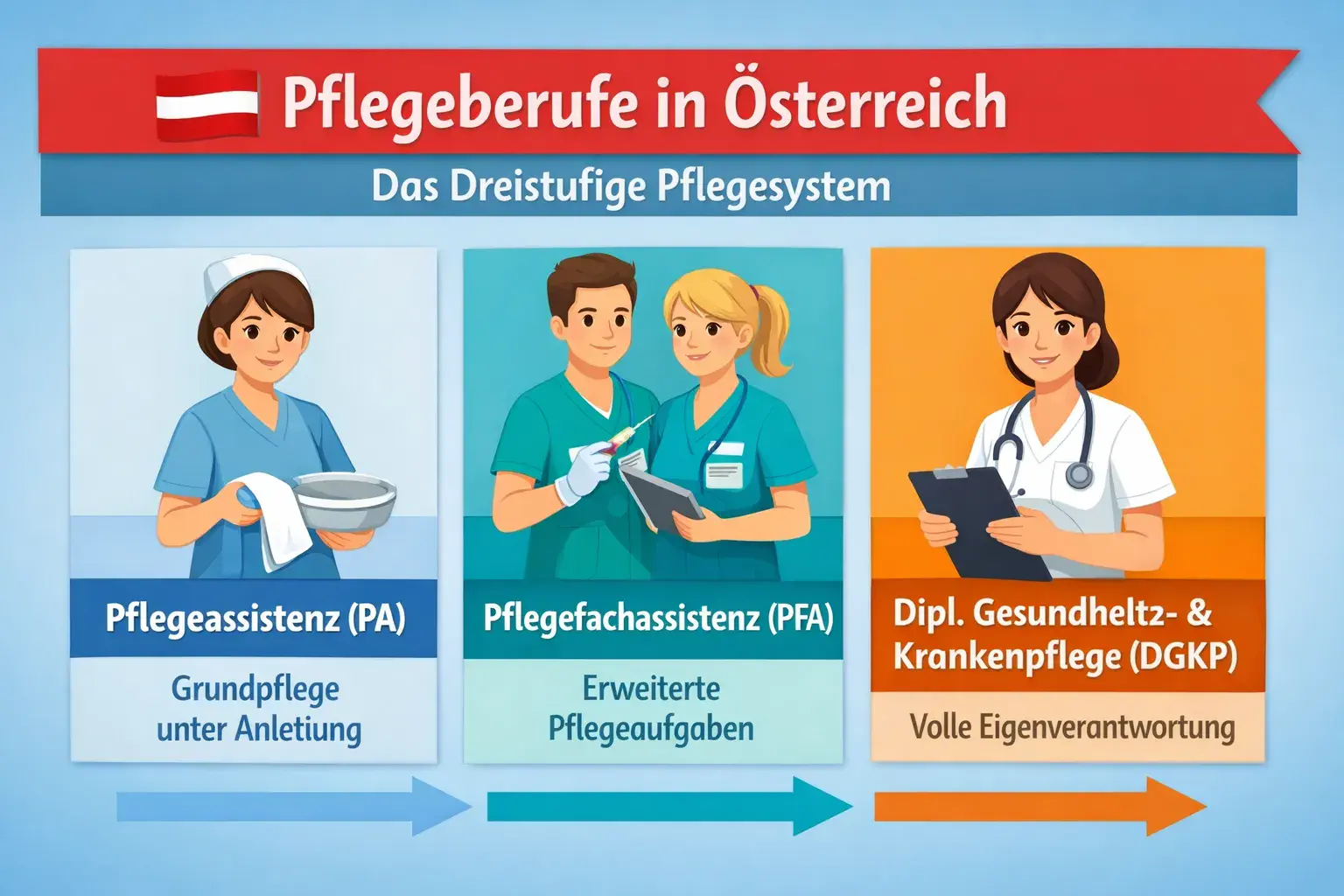 Pflegeberufe in Österreich

Das Dreistufige Pflegesystem

Pflegeassistenz (PA)

Grundpflege unter Anletiung

Pflegefachassistenz (PFA)

Erweiterte Pflegeaufgaben

Dipl. Gesundheltz- & Krankenpflege (DGKP)

Volle Eigenverantwortung